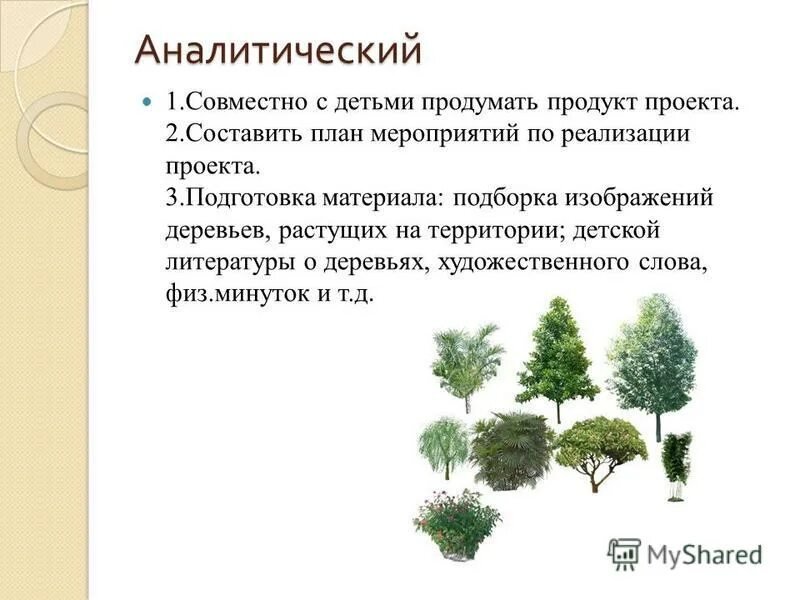 Аналитический

1.Совместно с детьми продумать продукт проекта.
2.Составить план мероприятий по реализации проекта.
3.Подготовка материала: подборка изображений деревьев, растущих на территории; детской литературы о деревьях, художественного слова, физ.минуток и т.д.

MyShared